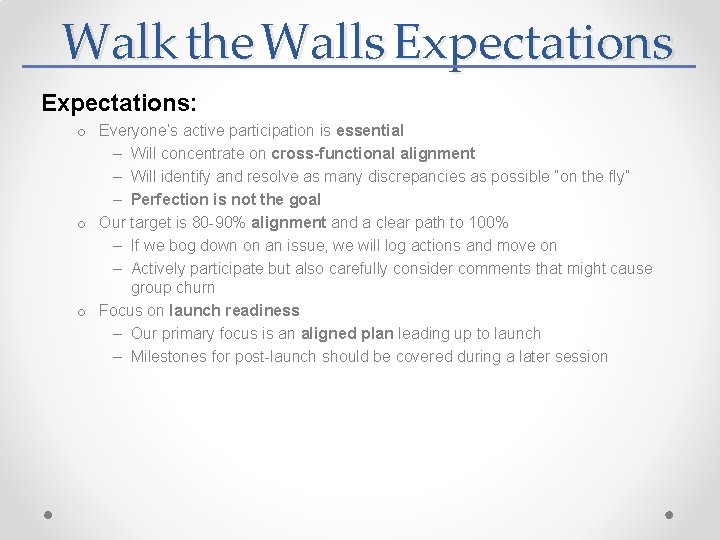 Walk the Walls Expectations

Expectations:

o Everyone's active participation is essential
– Will concentrate on cross-functional alignment
– Will identify and resolve as many discrepancies as possible "on the fly"
– Perfection is not the goal

o Our target is 80-90% alignment and a clear path to 100%
– If we bog down on an issue, we will log actions and move on
– Actively participate but also carefully consider comments that might cause group churn

o Focus on launch readiness
– Our primary focus is an aligned plan leading up to launch
– Milestones for post-launch should be covered during a later session